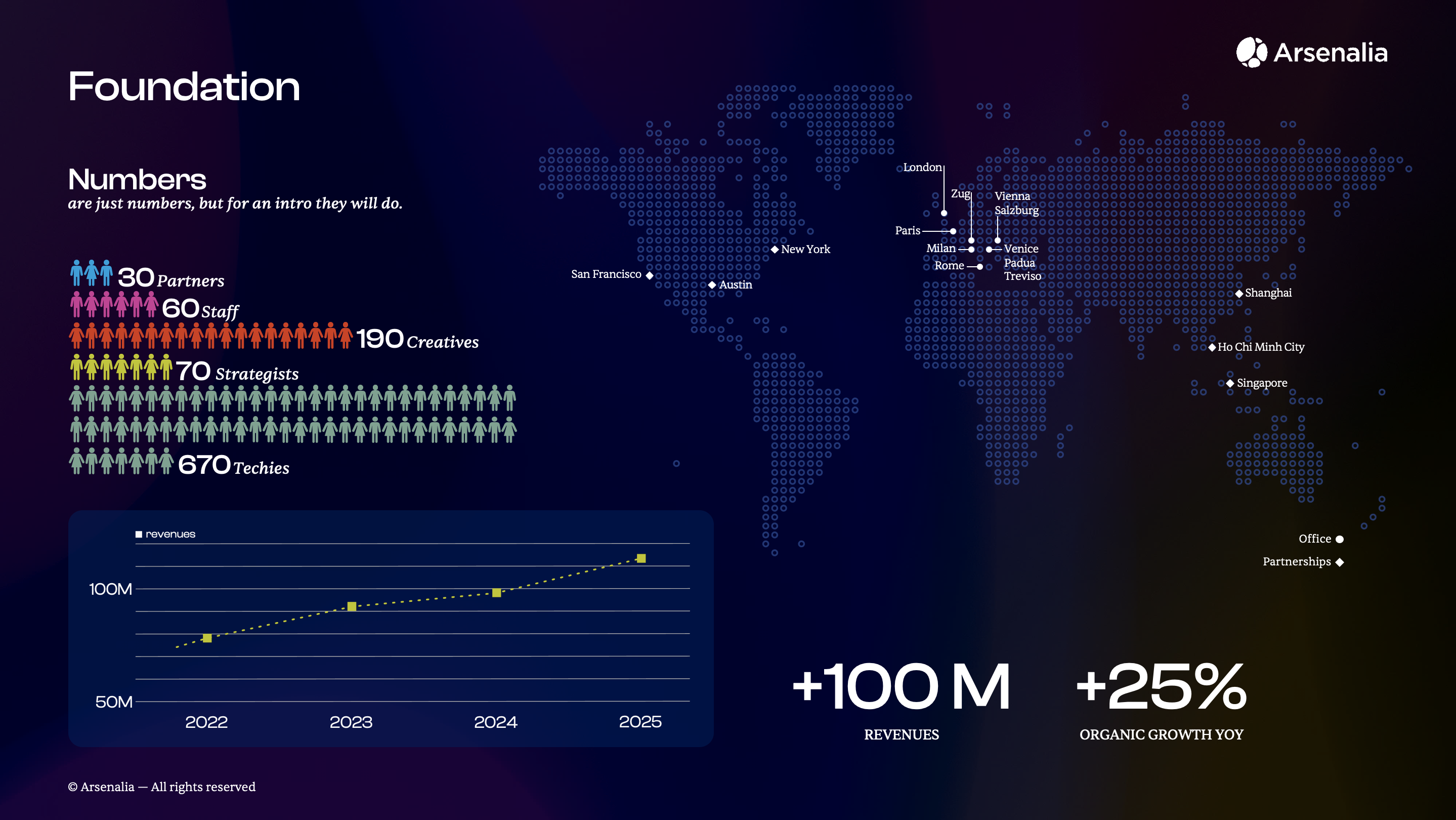 Arsenalia

Foundation

Numbers
are just numbers, but for an intro they will do.

30 Partners
60 Staff
190 Creatives
70 Strategists
670 Techies

revenues
100M
50M
2022
2023
2024
2025

London
Zug
Vienna
Salzburg
Paris
Milan
Venice
Padua
Treviso
Rome
New York
San Francisco
Austin
Shanghai
Ho Chi Minh City
Singapore

Office
Partnerships

+100 M
REVENUES

+25%
ORGANIC GROWTH YOY

© Arsenalia — All rights reserved